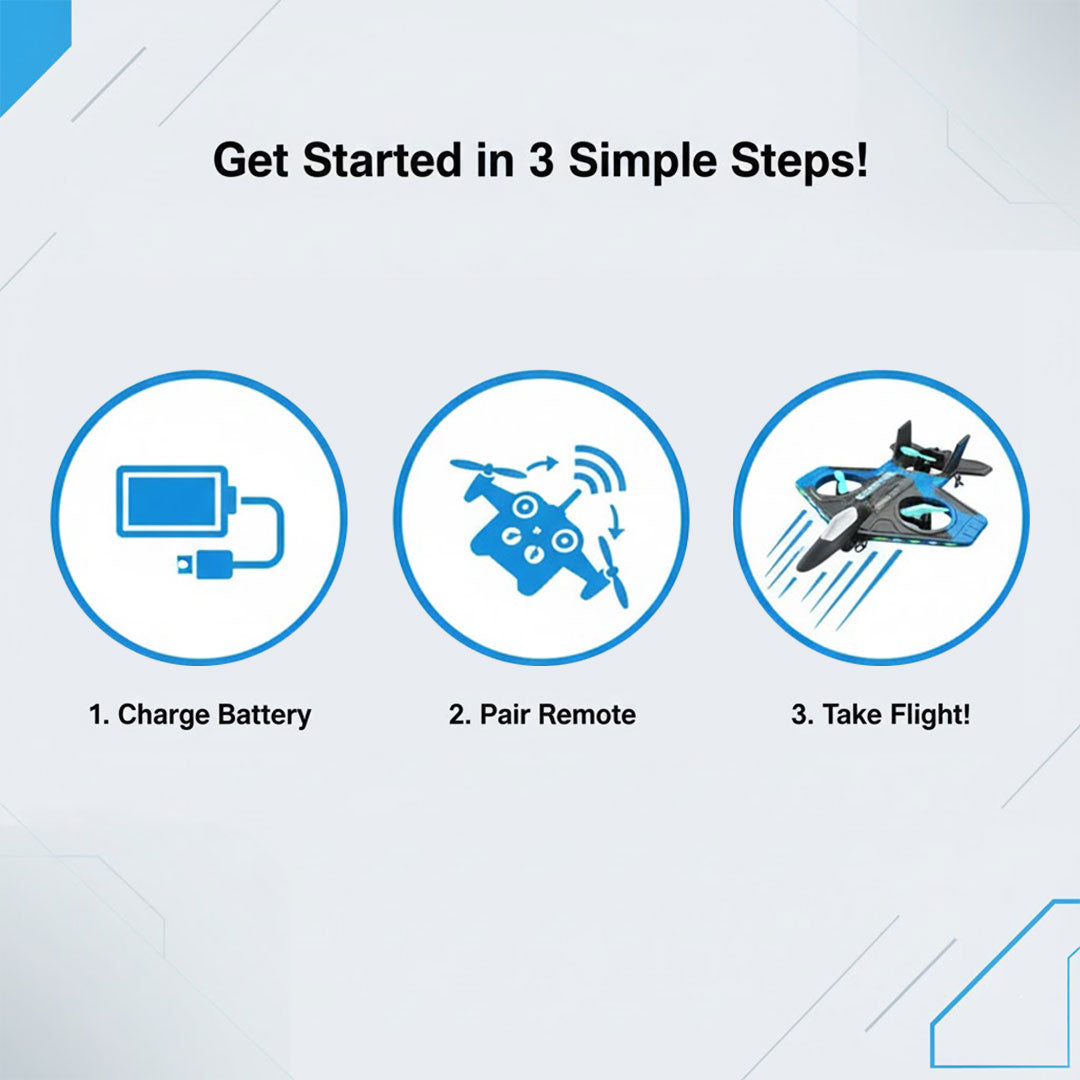 Get Started in 3 Simple Steps!

1. Charge Battery

2. Pair Remote

3. Take Flight!